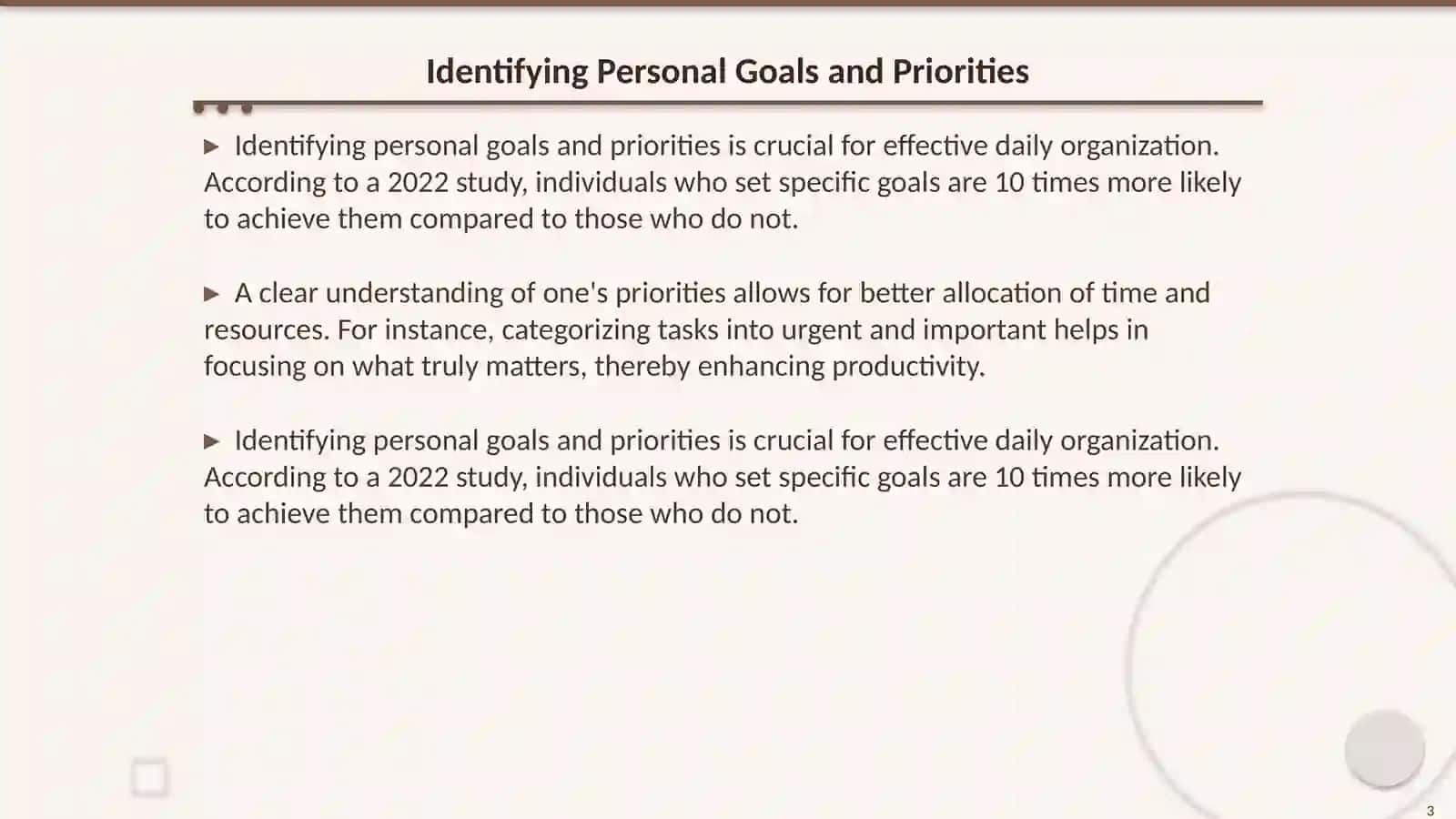 Identifying Personal Goals and Priorities

▶ Identifying personal goals and priorities is crucial for effective daily organization. According to a 2022 study, individuals who set specific goals are 10 times more likely to achieve them compared to those who do not.

▶ A clear understanding of one's priorities allows for better allocation of time and resources. For instance, categorizing tasks into urgent and important helps in focusing on what truly matters, thereby enhancing productivity.

▶ Identifying personal goals and priorities is crucial for effective daily organization. According to a 2022 study, individuals who set specific goals are 10 times more likely to achieve them compared to those who do not.

3